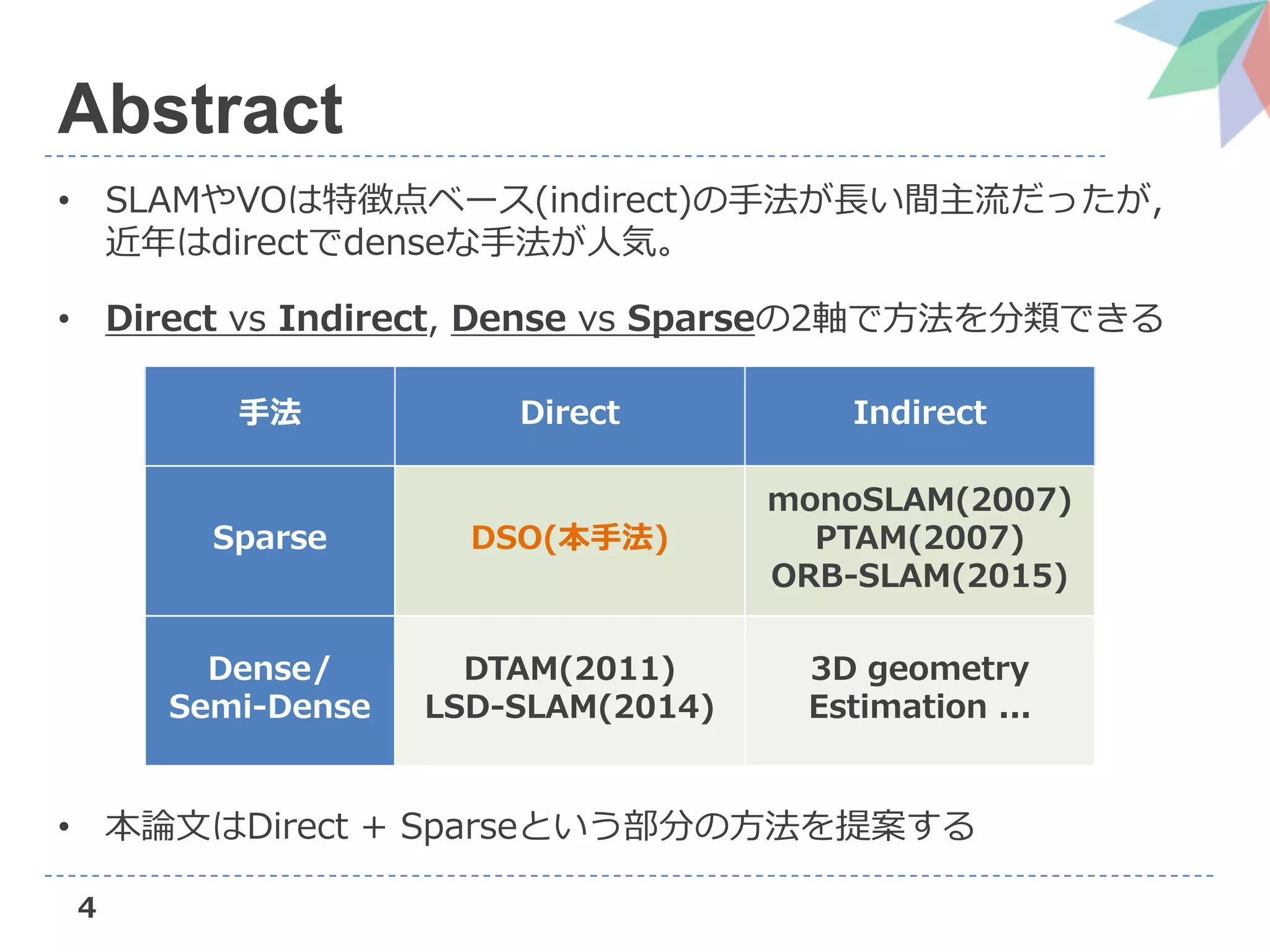 Abstract

• SLAMやVOは特徴点ベース(indirect)の手法が長い間主流だったが, 近年はdirectでdenseな手法が人気。

• Direct vs Indirect, Dense vs Sparseの2軸で方法を分類できる

| 手法 | Direct | Indirect |
|---|---|---|
| Sparse | DSO(本手法) | monoSLAM(2007) PTAM(2007) ORB-SLAM(2015) |
| Dense/ Semi-Dense | DTAM(2011) LSD-SLAM(2014) | 3D geometry Estimation ... |

• 本論文はDirect + Sparseという部分の方法を提案する

4